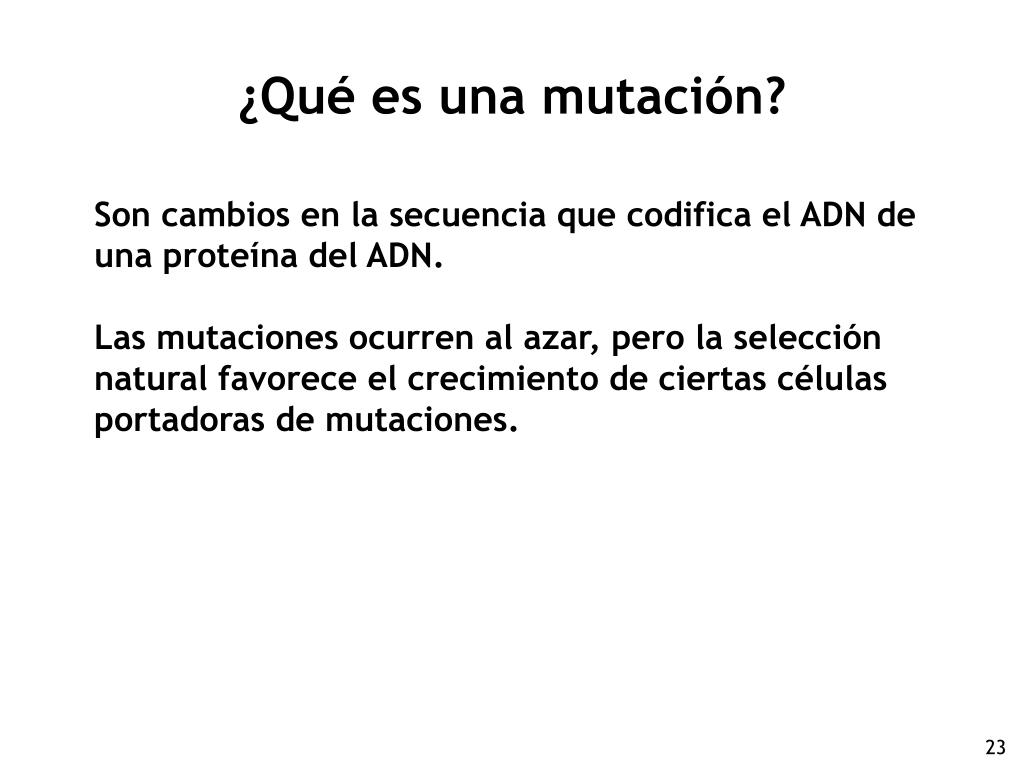 ¿Qué es una mutación?

Son cambios en la secuencia que codifica el ADN de una proteína del ADN.

Las mutaciones ocurren al azar, pero la selección natural favorece el crecimiento de ciertas células portadoras de mutaciones.

23